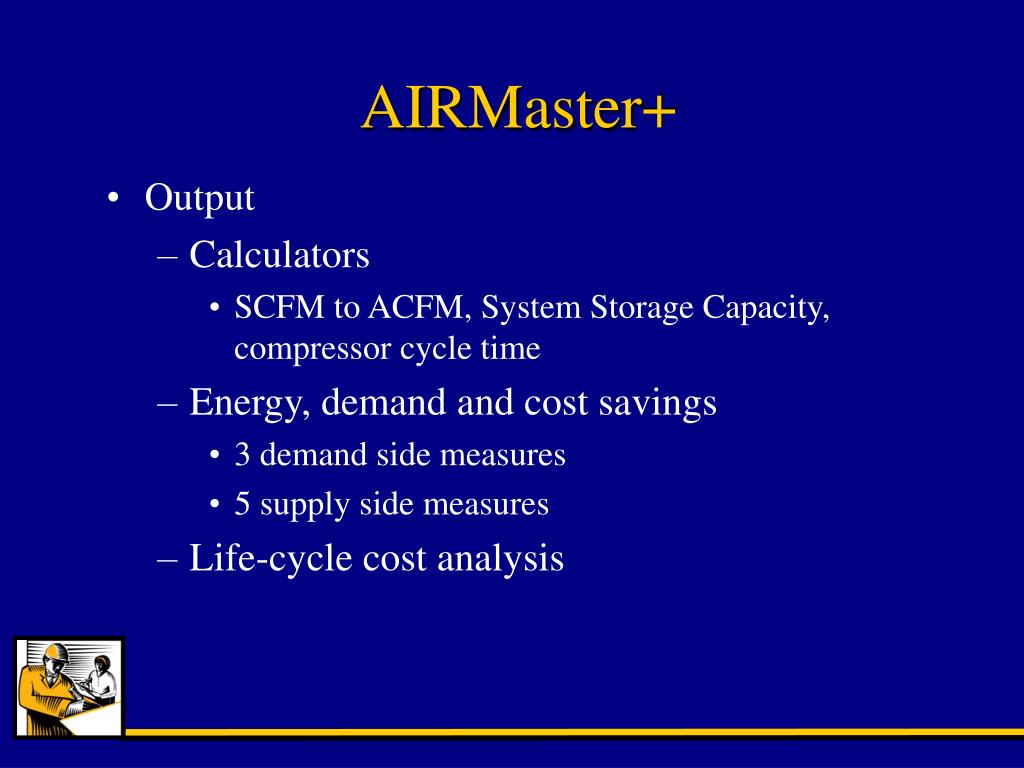 AIRMaster+

• Output
– Calculators
• SCFM to ACFM, System Storage Capacity, compressor cycle time
– Energy, demand and cost savings
• 3 demand side measures
• 5 supply side measures
– Life-cycle cost analysis